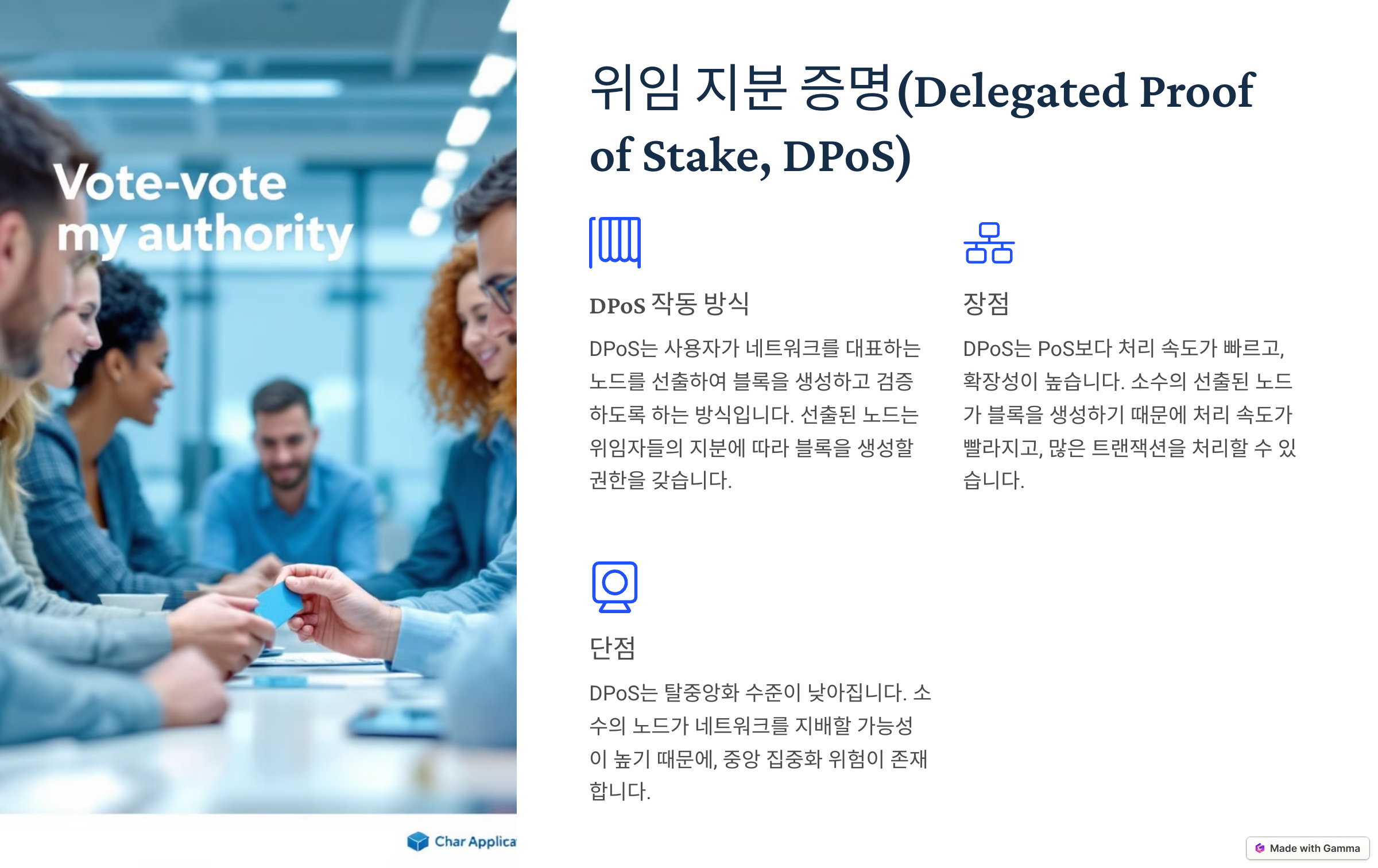 Vote-vote my authority

Char Applica

위임 지분 증명(Delegated Proof of Stake, DPoS)

DPoS 작동 방식

DPoS는 사용자가 네트워크를 대표하는 노드를 선출하여 블록을 생성하고 검증하도록 하는 방식입니다. 선출된 노드는 위임자들의 지분에 따라 블록을 생성할 권한을 갖습니다.

장점

DPoS는 PoS보다 처리 속도가 빠르고, 확장성이 높습니다. 소수의 선출된 노드가 블록을 생성하기 때문에 처리 속도가 빨라지고, 많은 트랜잭션을 처리할 수 있습니다.

단점

DPoS는 탈중앙화 수준이 낮아집니다. 소수의 노드가 네트워크를 지배할 가능성이 높기 때문에, 중앙 집중화 위험이 존재합니다.

Made with Gamma